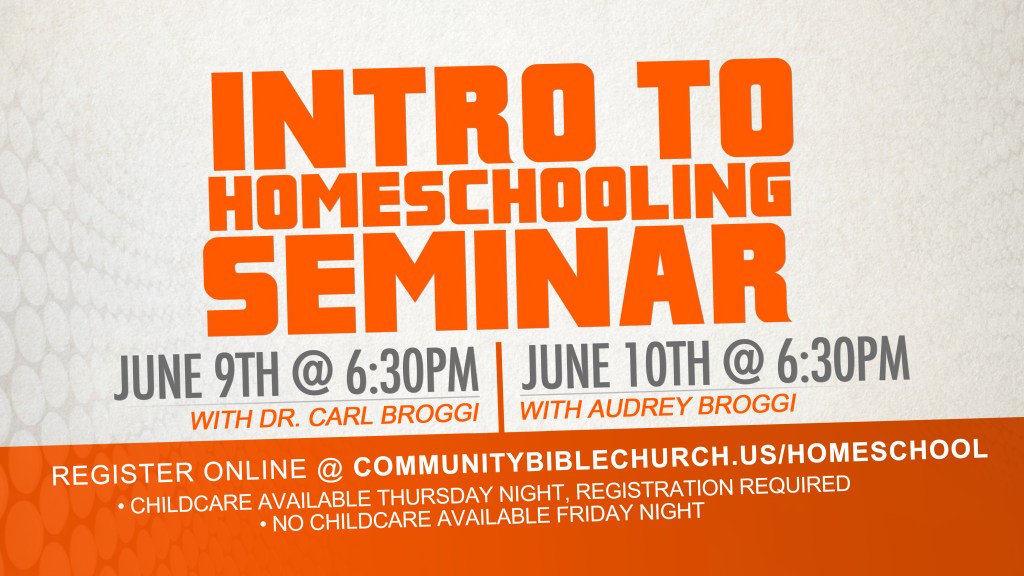 INTRO TO HOMESCHOOLING SEMINAR

JUNE 9TH @ 6:30PM
WITH DR. CARL BROGGI

JUNE 10TH @ 6:30PM
WITH AUDREY BROGGI

REGISTER ONLINE @ COMMUNITYBIBLECHURCH.US/HOMESCHOOL
• CHILDCARE AVAILABLE THURSDAY NIGHT, REGISTRATION REQUIRED
• NO CHILDCARE AVAILABLE FRIDAY NIGHT